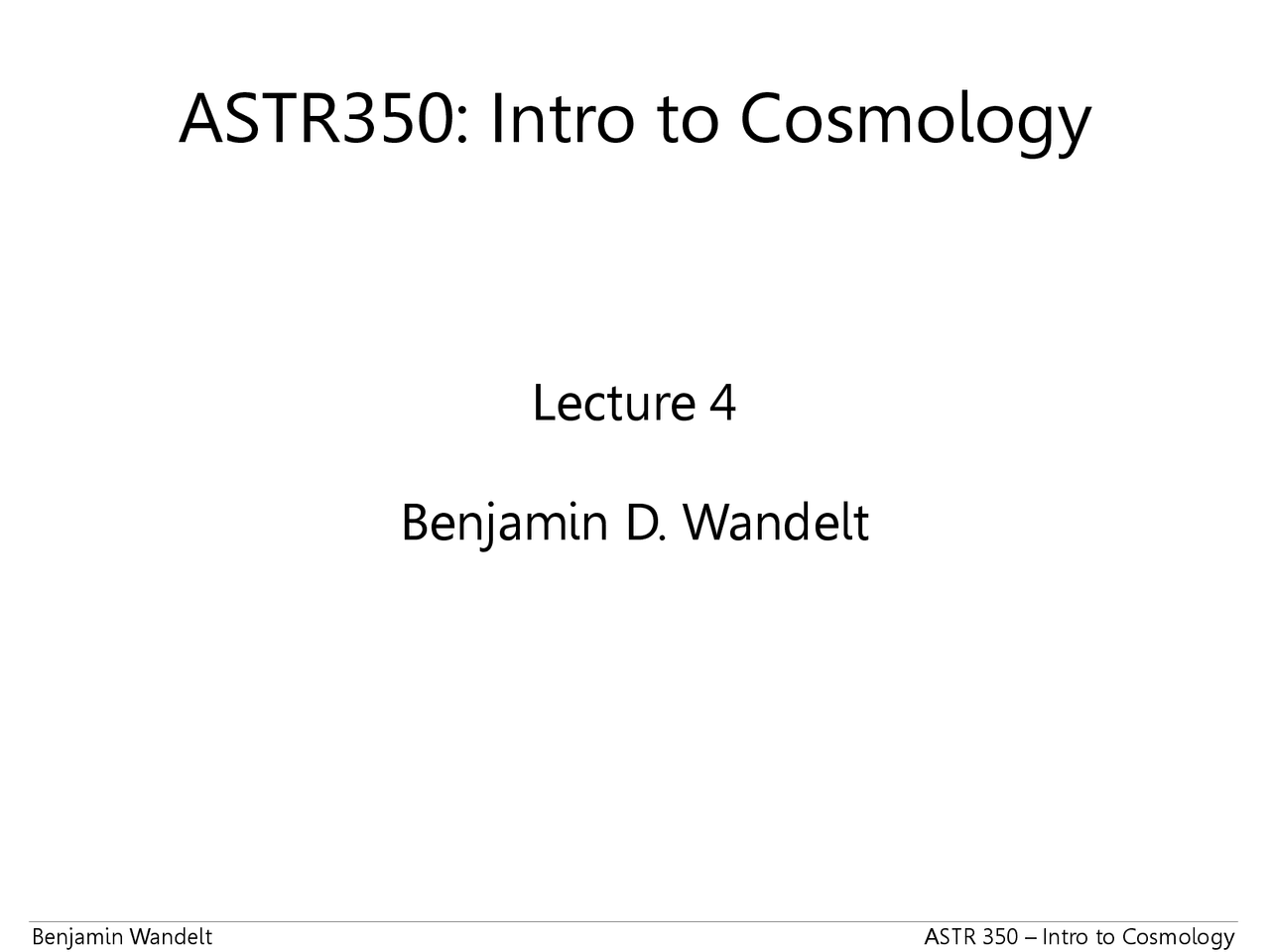 ASTR350: Intro to Cosmology

Lecture 4

Benjamin D. Wandelt

Benjamin Wandelt

ASTR 350 – Intro to Cosmology